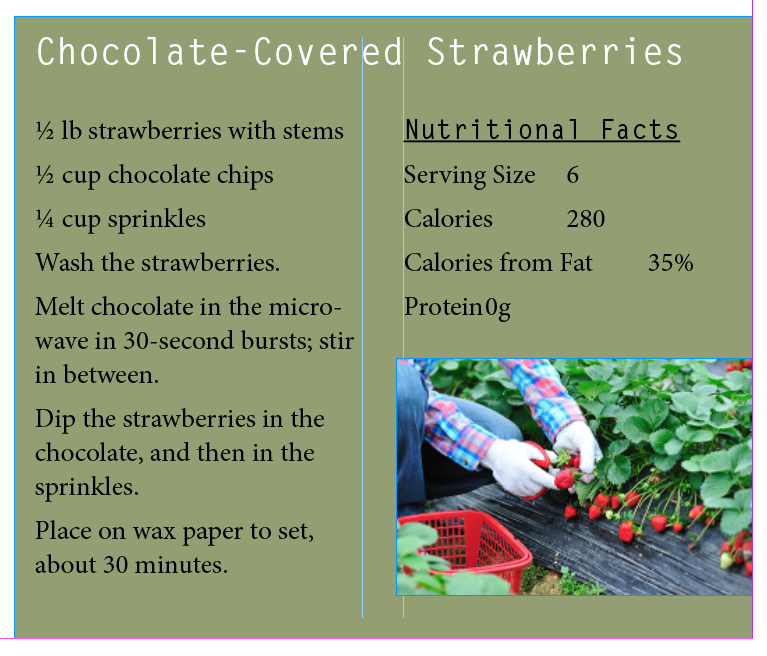 Chocolate-Covered Strawberries

½ lb strawberries with stems

½ cup chocolate chips

¼ cup sprinkles

Wash the strawberries.

Melt chocolate in the microwave in 30-second bursts; stir in between.

Dip the strawberries in the chocolate, and then in the sprinkles.

Place on wax paper to set, about 30 minutes.

Nutritional Facts

Serving Size 6

Calories 280

Calories from Fat 35%

Protein0g